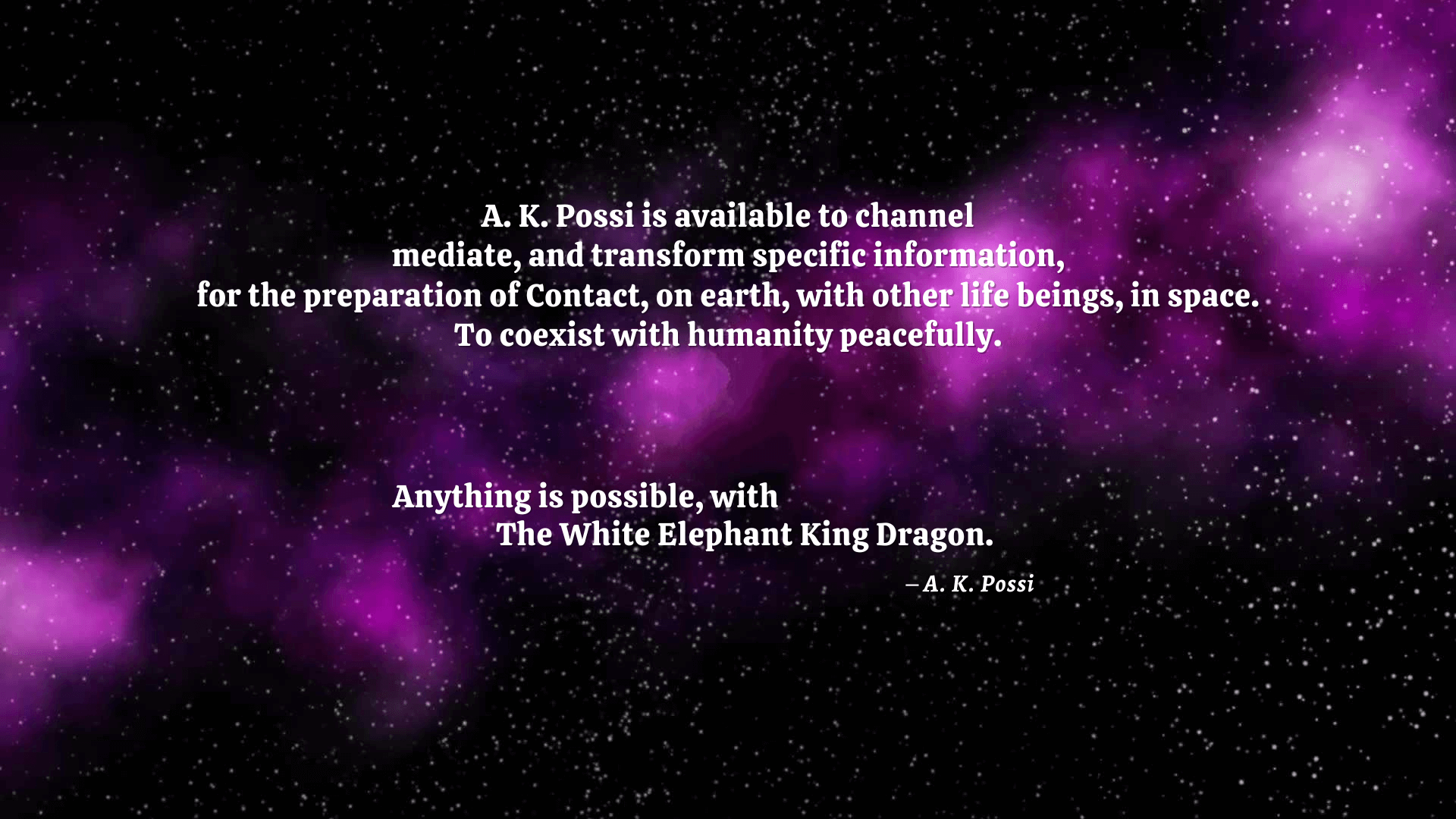 A. K. Possi is available to channel
mediate, and transform specific information,
for the preparation of Contact, on earth, with other life beings, in space.
To coexist with humanity peacefully.

Anything is possible, with
The White Elephant King Dragon.

– A. K. Possi